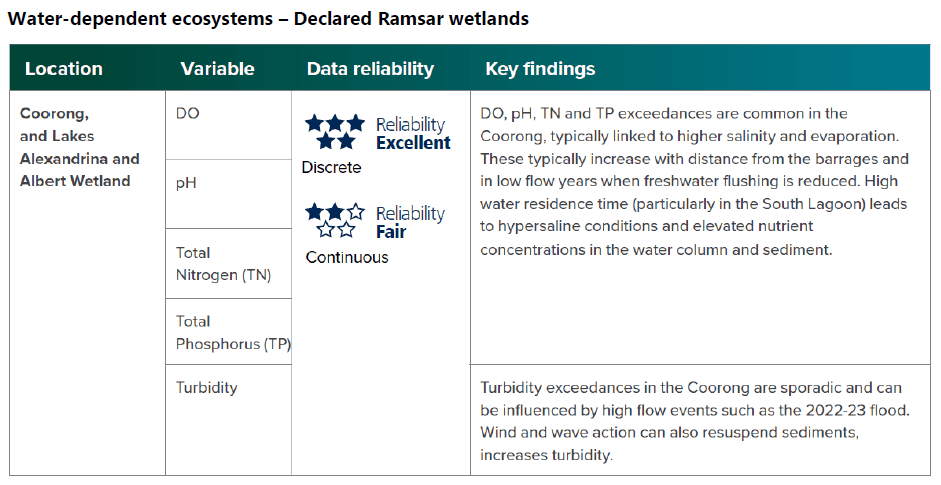 Water-dependent ecosystems – Declared Ramsar wetlands

| Location | Variable | Data reliability | Key findings |
|---|---|---|---|
| Coorong, and Lakes Alexandrina and Albert Wetland | DO | Reliability Excellent Discrete Reliability Fair Continuous | DO, pH, TN and TP exceedances are common in the Coorong, typically linked to higher salinity and evaporation. These typically increase with distance from the barrages and in low flow years when freshwater flushing is reduced. High water residence time (particularly in the South Lagoon) leads to hypersaline conditions and elevated nutrient concentrations in the water column and sediment. |
| | pH | | |
| | Total Nitrogen (TN) | | |
| | Total Phosphorus (TP) | | |
| | Turbidity | | Turbidity exceedances in the Coorong are sporadic and can be influenced by high flow events such as the 2022-23 flood. Wind and wave action can also resuspend sediments, increases turbidity. |